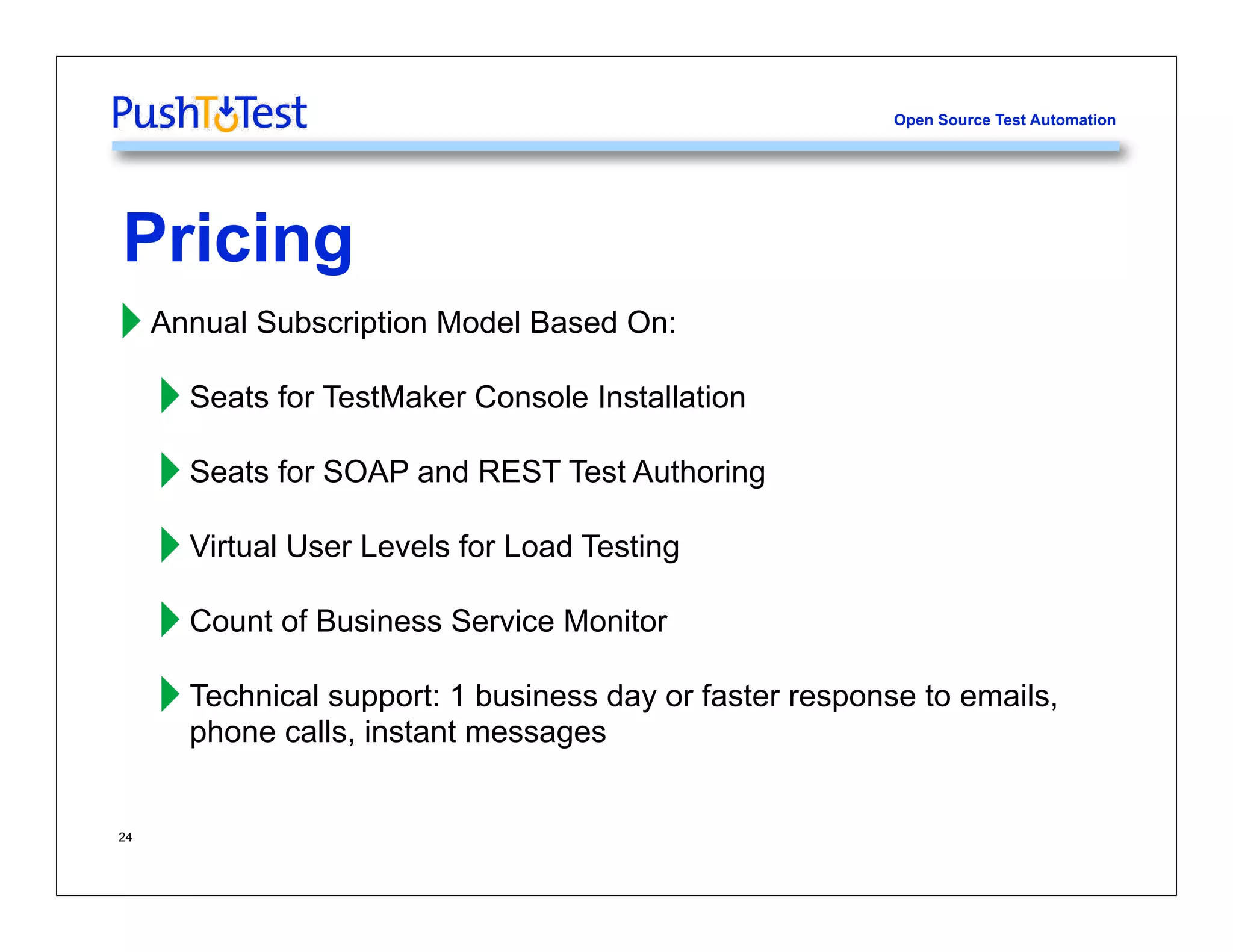 PushToTest

Open Source Test Automation

Pricing

Annual Subscription Model Based On:

Seats for TestMaker Console Installation

Seats for SOAP and REST Test Authoring

Virtual User Levels for Load Testing

Count of Business Service Monitor

Technical support: 1 business day or faster response to emails, phone calls, instant messages

24